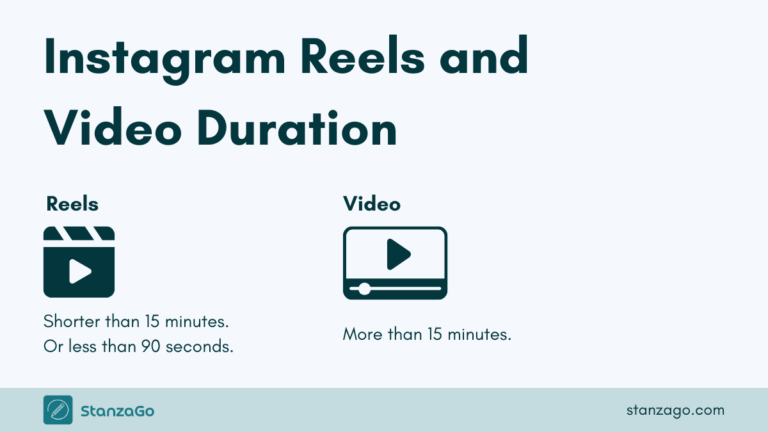 Instagram Reels and Video Duration

Reels

Shorter than 15 minutes.
Or less than 90 seconds.

Video

More than 15 minutes.

StanzaGo

stanzago.com